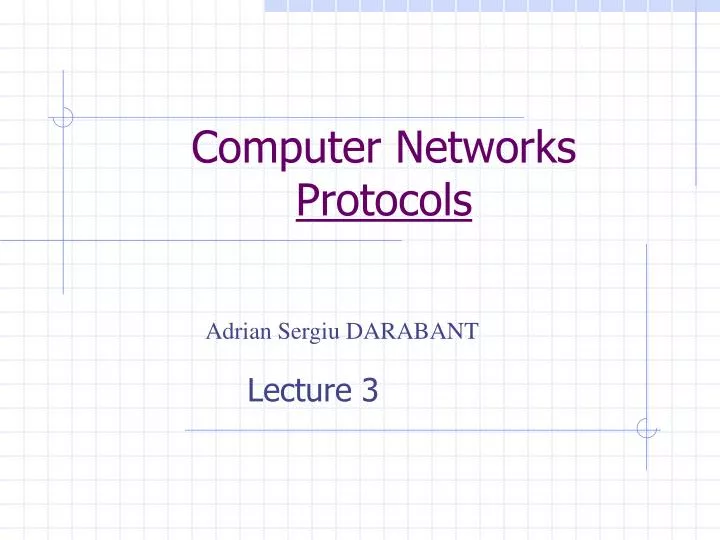 Computer Networks
Protocols

Adrian Sergiu DARABANT

Lecture 3